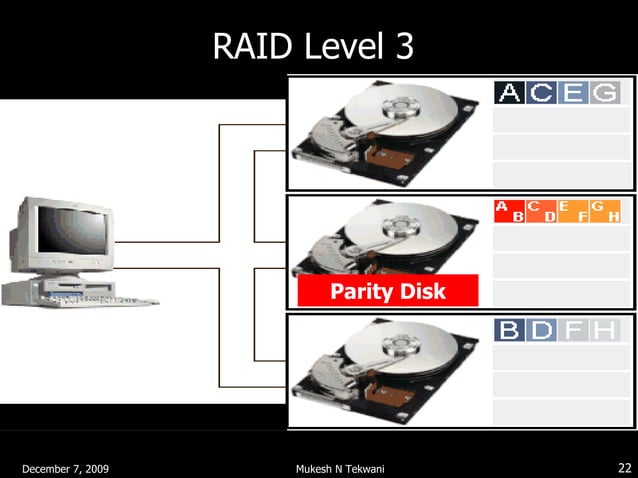 RAID Level 3

A C E G

A B C D E F G H

Parity Disk

B D F H

December 7, 2009

Mukesh N Tekwani

22